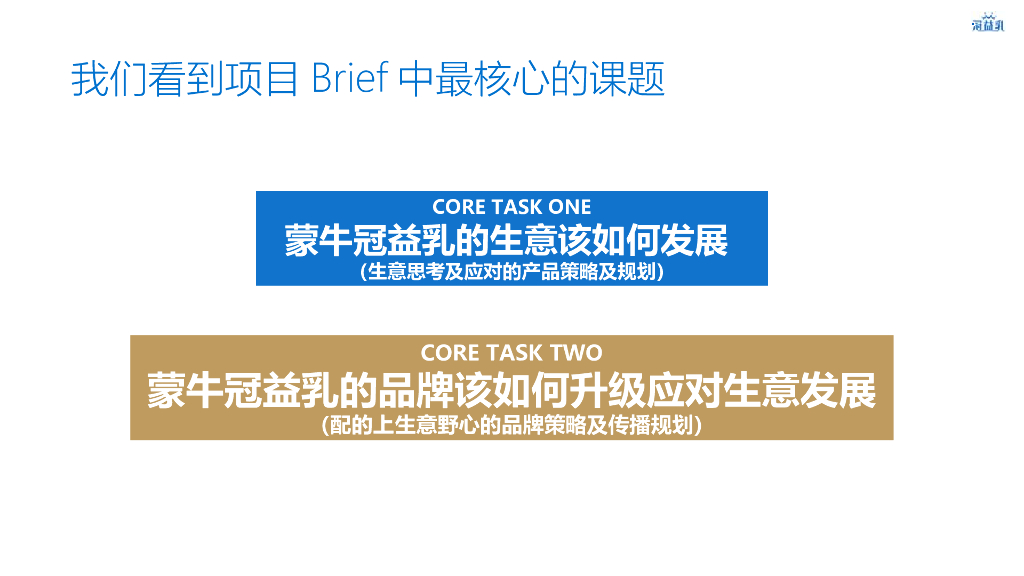 冠益乳

我们看到项目 Brief 中最核心的课题

CORE TASK ONE
蒙牛冠益乳的生意该如何发展
(生意思考及应对的产品策略及规划)

CORE TASK TWO
蒙牛冠益乳的品牌该如何升级应对生意发展
(配的上生意野心的品牌策略及传播规划)